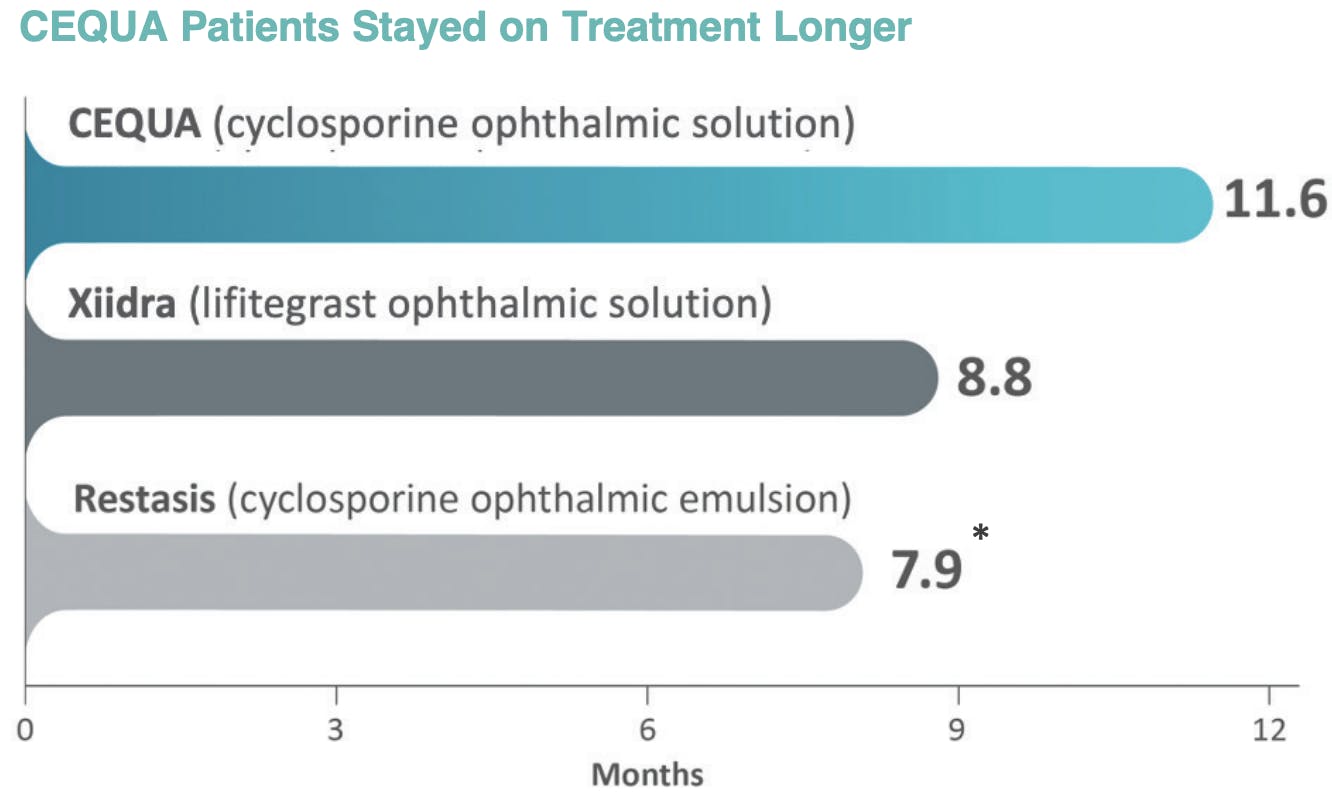 CEQUA Patients Stayed on Treatment Longer

CEQUA (cyclosporine ophthalmic solution)

11.6

Xiidra (lifitegrast ophthalmic solution)

8.8

Restasis (cyclosporine ophthalmic emulsion)

7.9 *

0
3
6
9
12

Months